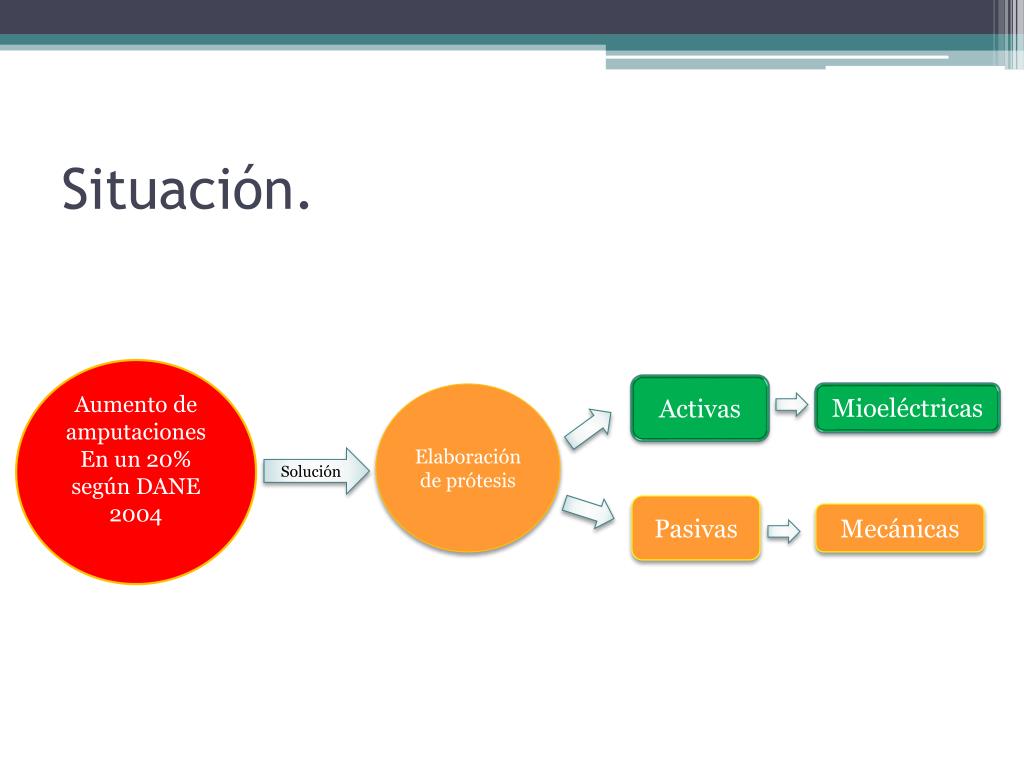 Situación.

Aumento de amputaciones En un 20% según DANE 2004

Solución

Elaboración de prótesis

Activas

Mioeléctricas

Pasivas

Mecánicas